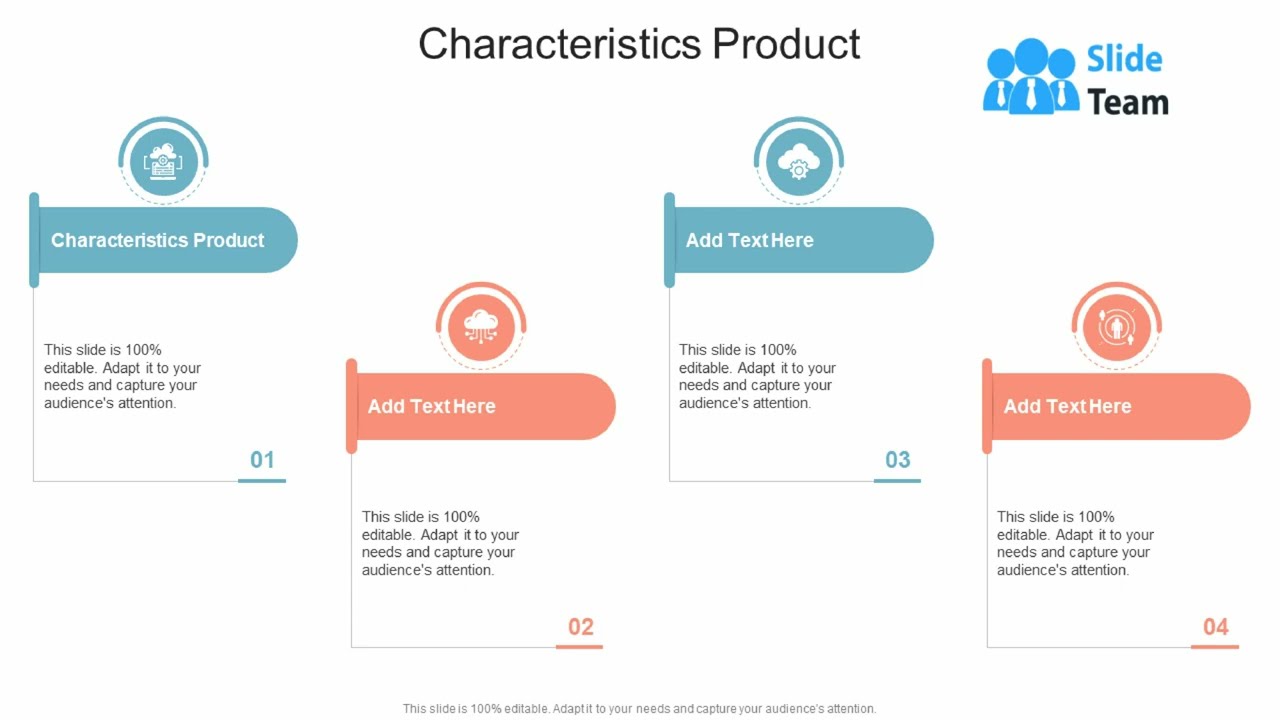 Characteristics Product

Slide Team

Characteristics Product

This slide is 100% editable. Adapt it to your needs and capture your audience's attention.

01

Add Text Here

This slide is 100% editable. Adapt it to your needs and capture your audience's attention.

02

Add Text Here

This slide is 100% editable. Adapt it to your needs and capture your audience's attention.

03

Add Text Here

This slide is 100% editable. Adapt it to your needs and capture your audience's attention.

04

This slide is 100% editable. Adapt it to your needs and capture your audience's attention.